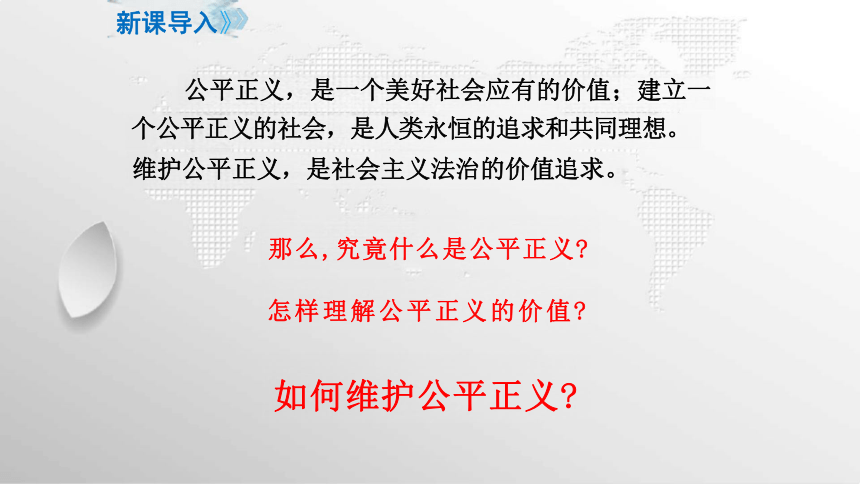 新课导入

公平正义，是一个美好社会应有的价值；建立一个公平正义的社会，是人类永恒的追求和共同理想。维护公平正义，是社会主义法治的价值追求。

那么,究竟什么是公平正义?

怎样理解公平正义的价值?

如何维护公平正义?